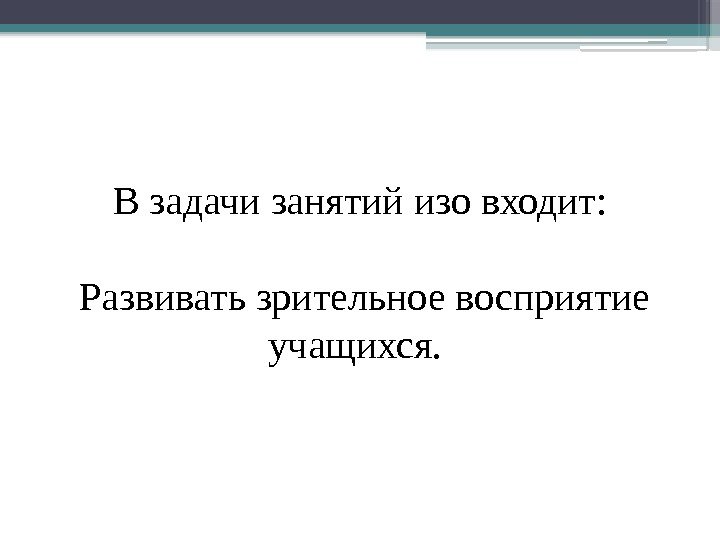 В задачи занятий изо входит:

Развивать зрительное восприятие учащихся.